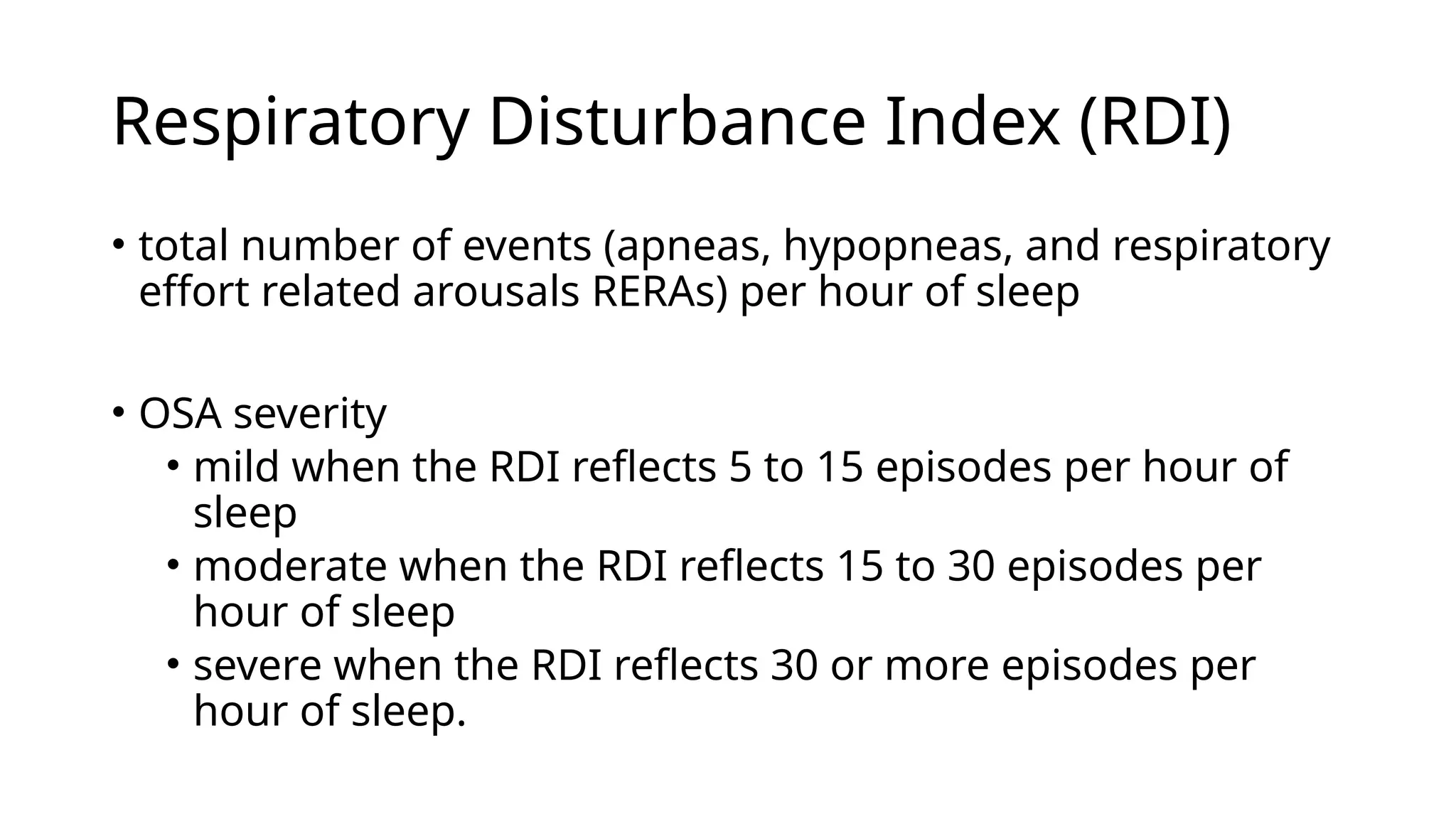 Respiratory Disturbance Index (RDI)

• total number of events (apneas, hypopneas, and respiratory effort related arousals RERAs) per hour of sleep

• OSA severity
  • mild when the RDI reflects 5 to 15 episodes per hour of sleep
  • moderate when the RDI reflects 15 to 30 episodes per hour of sleep
  • severe when the RDI reflects 30 or more episodes per hour of sleep.